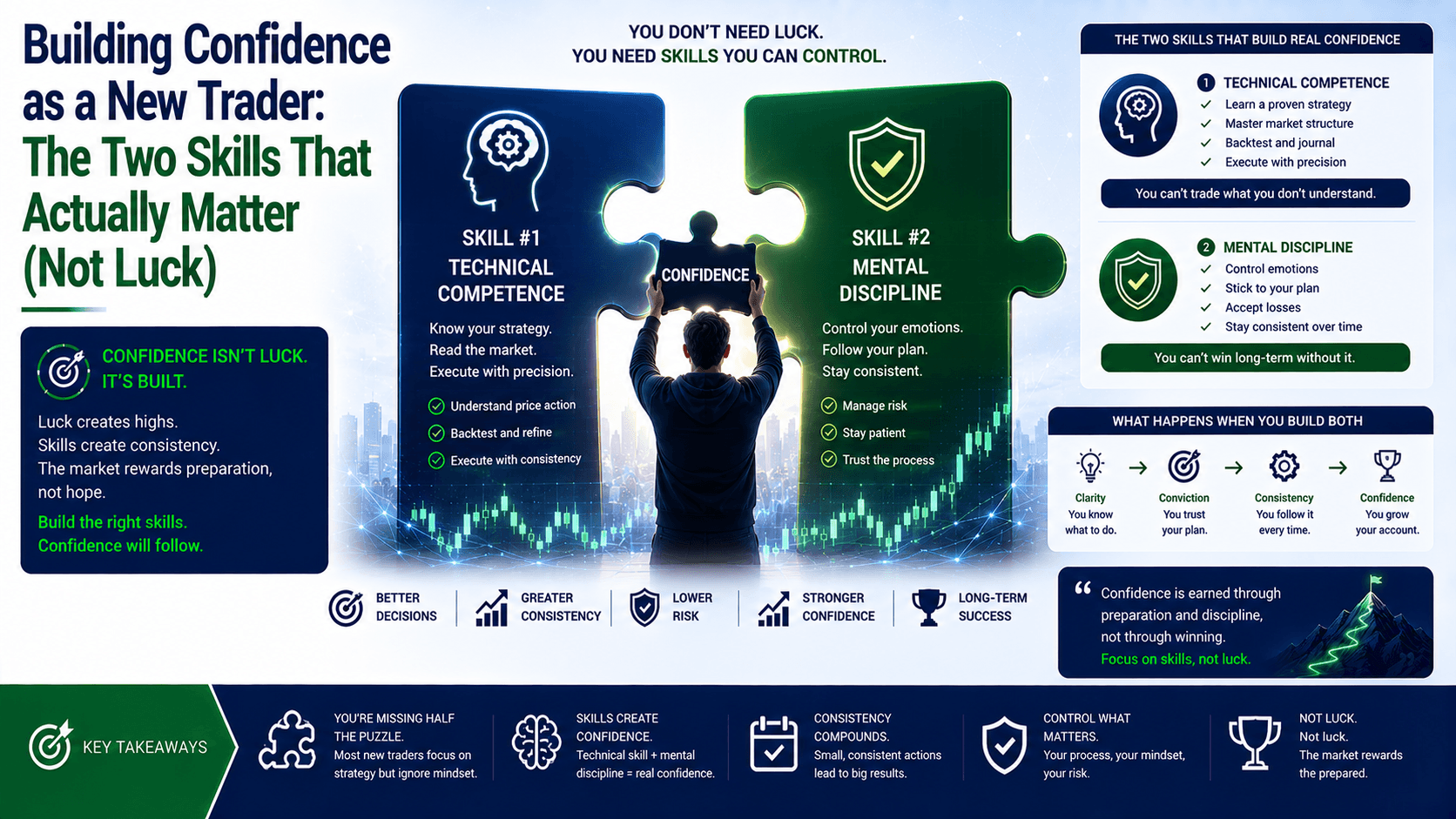 Building Confidence as a New Trader: The Two Skills That Actually Matter (Not Luck)

CONFIDENCE ISN'T LUCK. IT'S BUILT.

Luck creates highs.
Skills create consistency.
The market rewards preparation, not hope.

Build the right skills.
Confidence will follow.

YOU DON'T NEED LUCK.
YOU NEED SKILLS YOU CAN CONTROL.

SKILL #1
TECHNICAL COMPETENCE

Know your strategy.
Read the market.
Execute with precision.

Understand price action
Backtest and refine
Execute with consistency

CONFIDENCE

SKILL #2
MENTAL DISCIPLINE

Control your emotions.
Follow your plan.
Stay consistent.

Manage risk
Stay patient
Trust the process

BETTER DECISIONS
GREATER CONSISTENCY
LOWER RISK
STRONGER CONFIDENCE
LONG-TERM SUCCESS

THE TWO SKILLS THAT BUILD REAL CONFIDENCE

1 TECHNICAL COMPETENCE
Learn a proven strategy
Master market structure
Backtest and journal
Execute with precision

You can't trade what you don't understand.

2 MENTAL DISCIPLINE
Control emotions
Stick to your plan
Accept losses
Stay consistent over time

You can't win long-term without it.

WHAT HAPPENS WHEN YOU BUILD BOTH

Clarity
You know what to do.
Conviction
You trust your plan.
Consistency
You follow it every time.
Confidence
You grow your account.

“ Confidence is earned through preparation and discipline, not through winning.
Focus on skills, not luck.

KEY TAKEAWAYS

YOU'RE MISSING HALF THE PUZZLE.
Most new traders focus on strategy but ignore mindset.

SKILLS CREATE CONFIDENCE.
Technical skill + mental discipline = real confidence.

CONSISTENCY COMPOUNDS.
Small, consistent actions lead to big results.

CONTROL WHAT MATTERS.
Your process, your mindset, your risk.

NOT LUCK.
Not luck.
The market rewards the prepared.